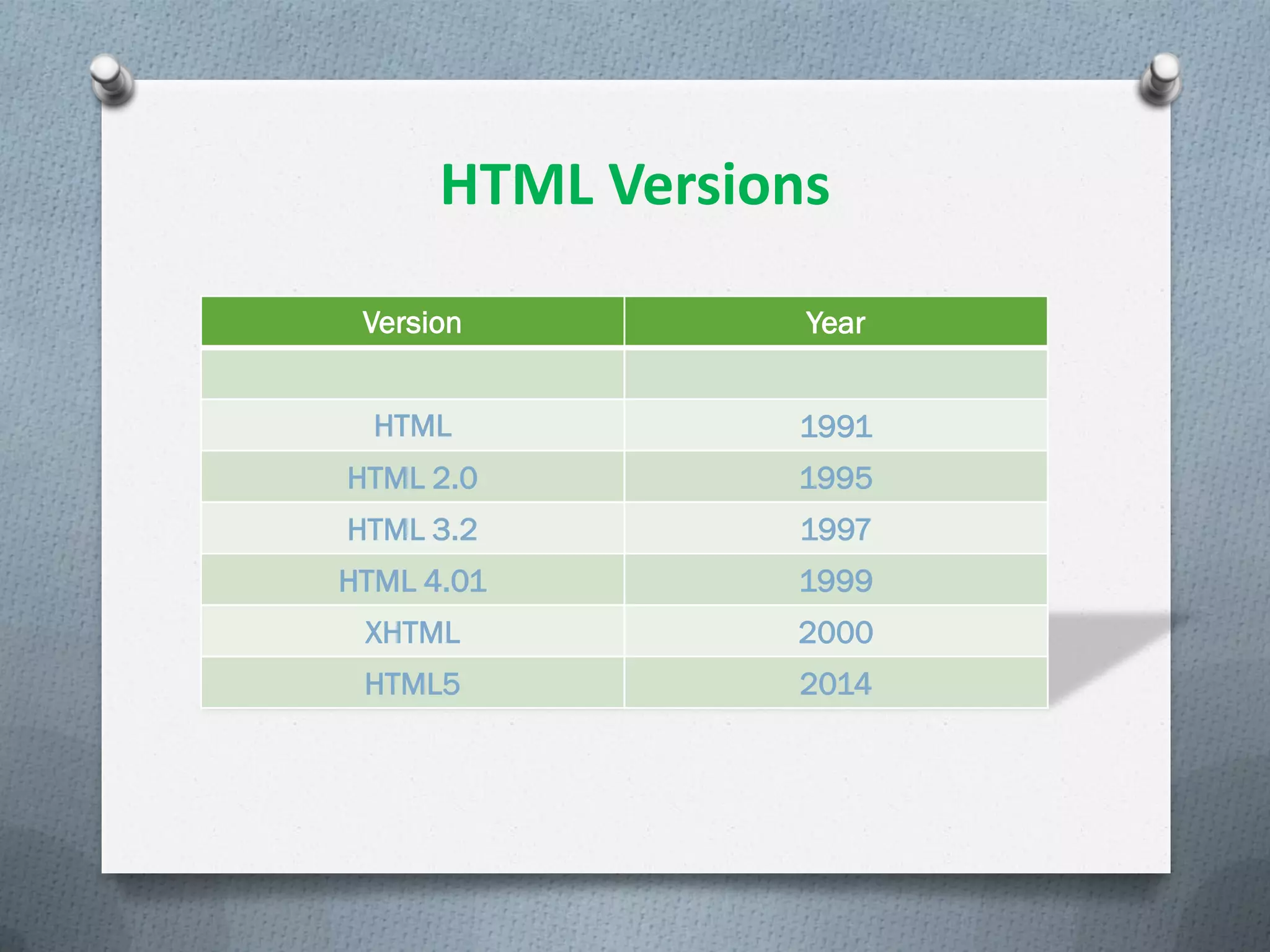 HTML Versions

| Version | Year |
|---|---|
| | |
| HTML | 1991 |
| HTML 2.0 | 1995 |
| HTML 3.2 | 1997 |
| HTML 4.01 | 1999 |
| XHTML | 2000 |
| HTML5 | 2014 |